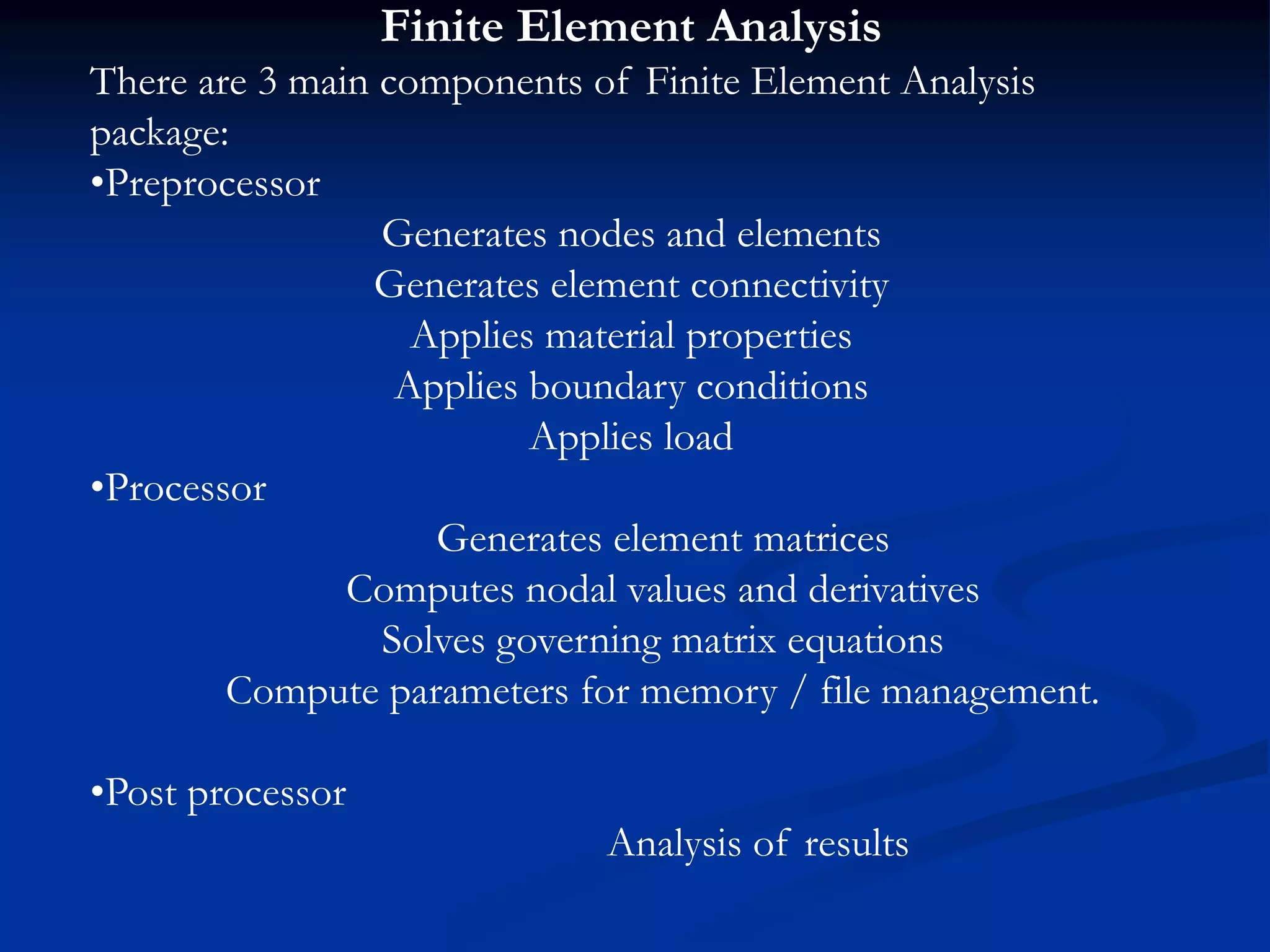 Finite Element Analysis

There are 3 main components of Finite Element Analysis package:

•Preprocessor

Generates nodes and elements
Generates element connectivity
Applies material properties
Applies boundary conditions
Applies load

•Processor

Generates element matrices
Computes nodal values and derivatives
Solves governing matrix equations
Compute parameters for memory / file management.

•Post processor

Analysis of results